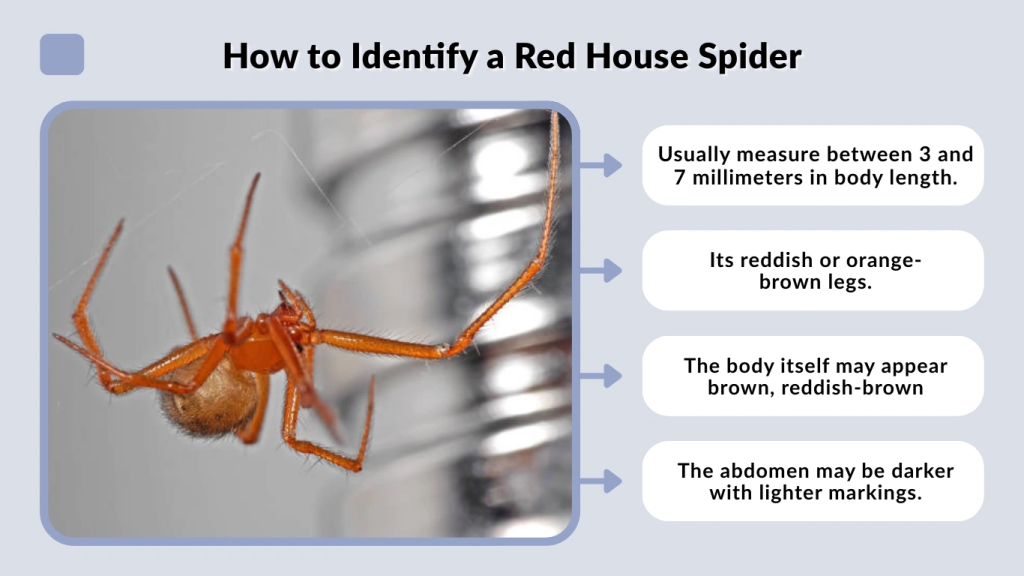 How to Identify a Red House Spider

Usually measure between 3 and 7 millimeters in body length.

Its reddish or orange-brown legs.

The body itself may appear brown, reddish-brown

The abdomen may be darker with lighter markings.